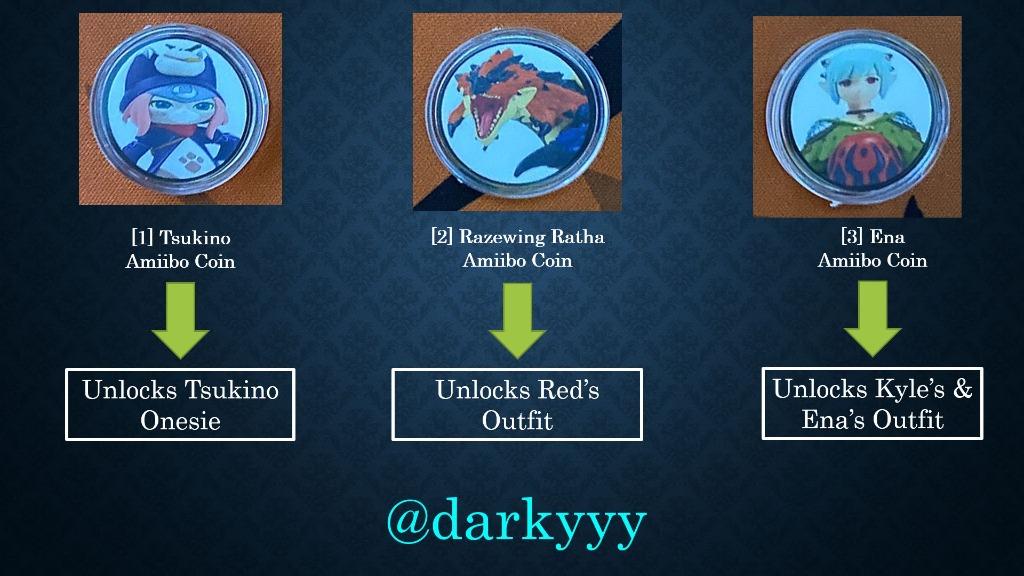 [1] Tsukino
Amiibo Coin

Unlocks Tsukino Onesie

[2] Razewing Ratha
Amiibo Coin

Unlocks Red's Outfit

[3] Ena
Amiibo Coin

Unlocks Kyle's & Ena's Outfit

@darkyyy